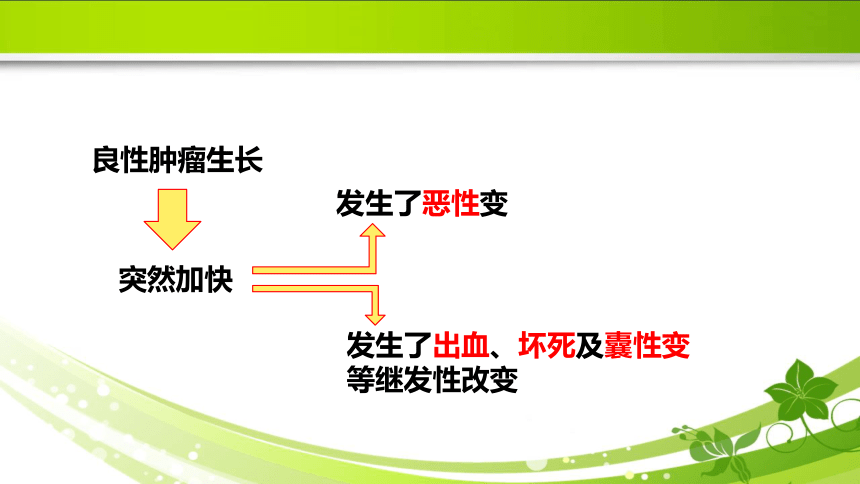 良性肿瘤生长

突然加快

发生了恶性变

发生了出血、坏死及囊性变等继发性改变